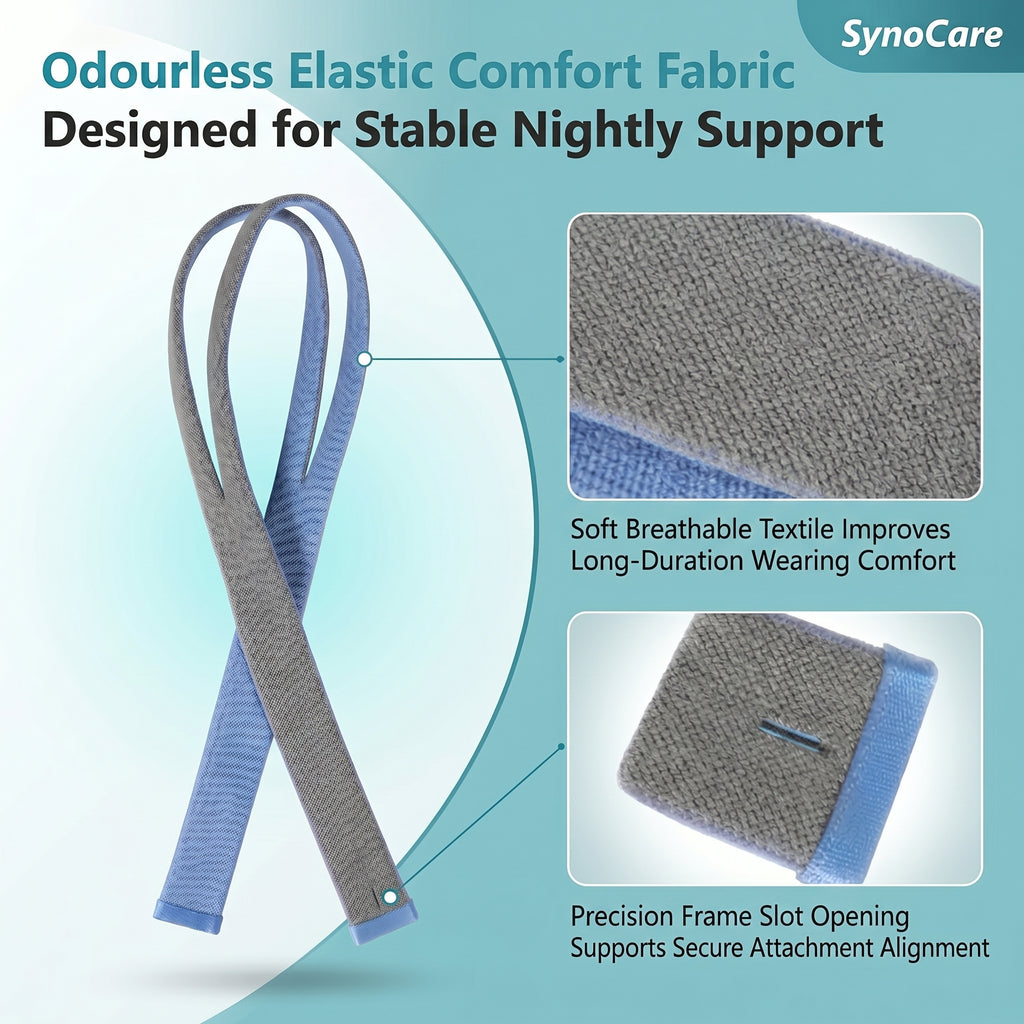 SynoCare

Odourless Elastic Comfort Fabric
Designed for Stable Nightly Support

Soft Breathable Textile Improves Long-Duration Wearing Comfort

Precision Frame Slot Opening Supports Secure Attachment Alignment